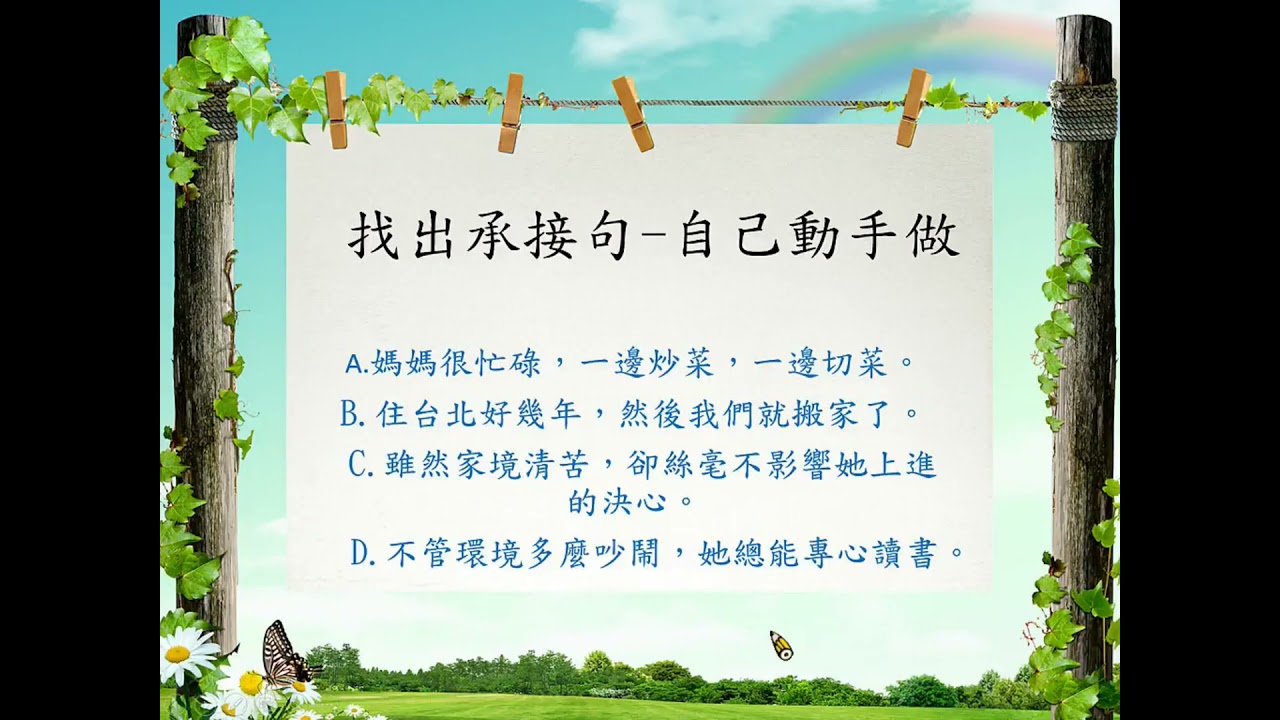 找出承接句-自己動手做

A.媽媽很忙碌，一邊炒菜，一邊切菜。

B.住台北好幾年，然後我們就搬家了。

C.雖然家境清苦，卻絲毫不影響她上進的決心。

D.不管環境多麼吵鬧，她總能專心讀書。